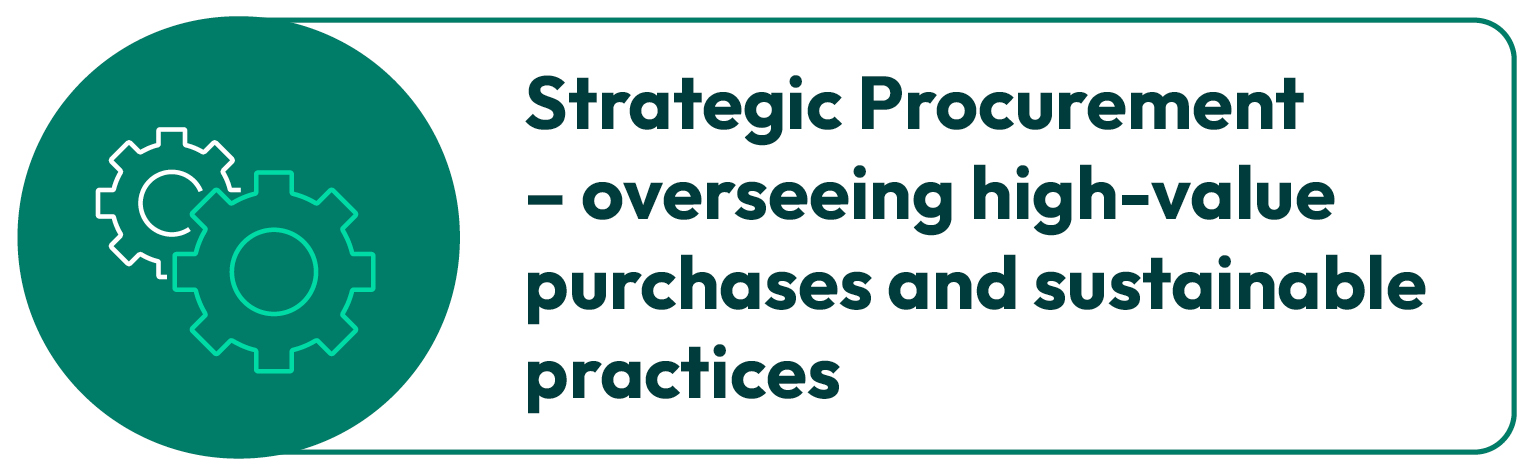 Strategic Procurement – overseeing high-value purchases and sustainable practices